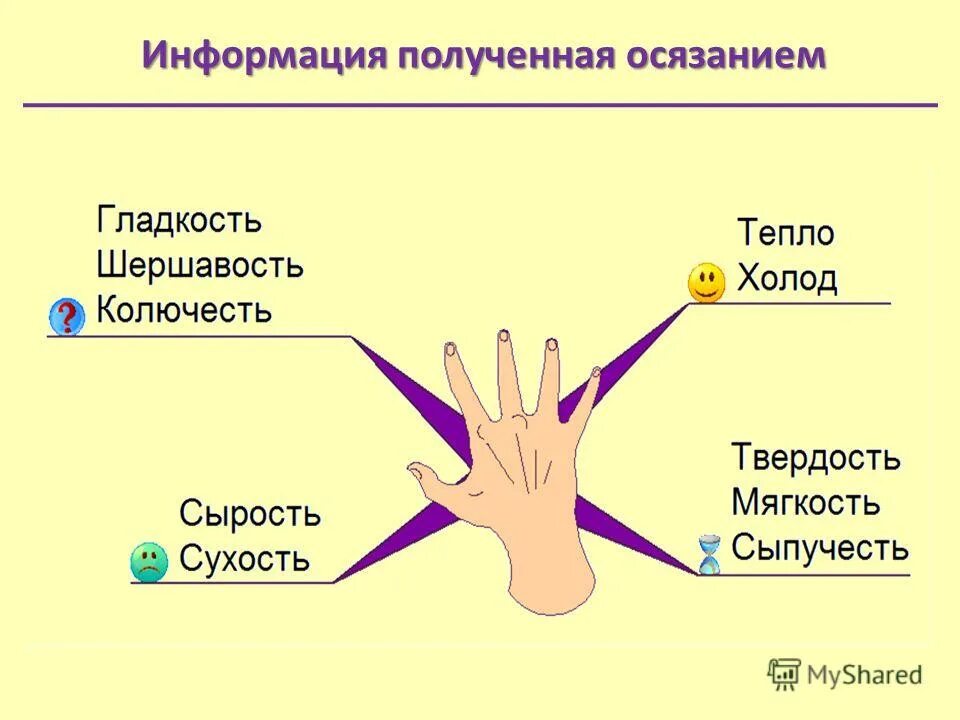 Информация полученная осязанием

Гладкость
Шершавость
Колючесть

Тепло
Холод

Сырость
Сухость

Твердость
Мягкость
Сыпучесть

MyShared